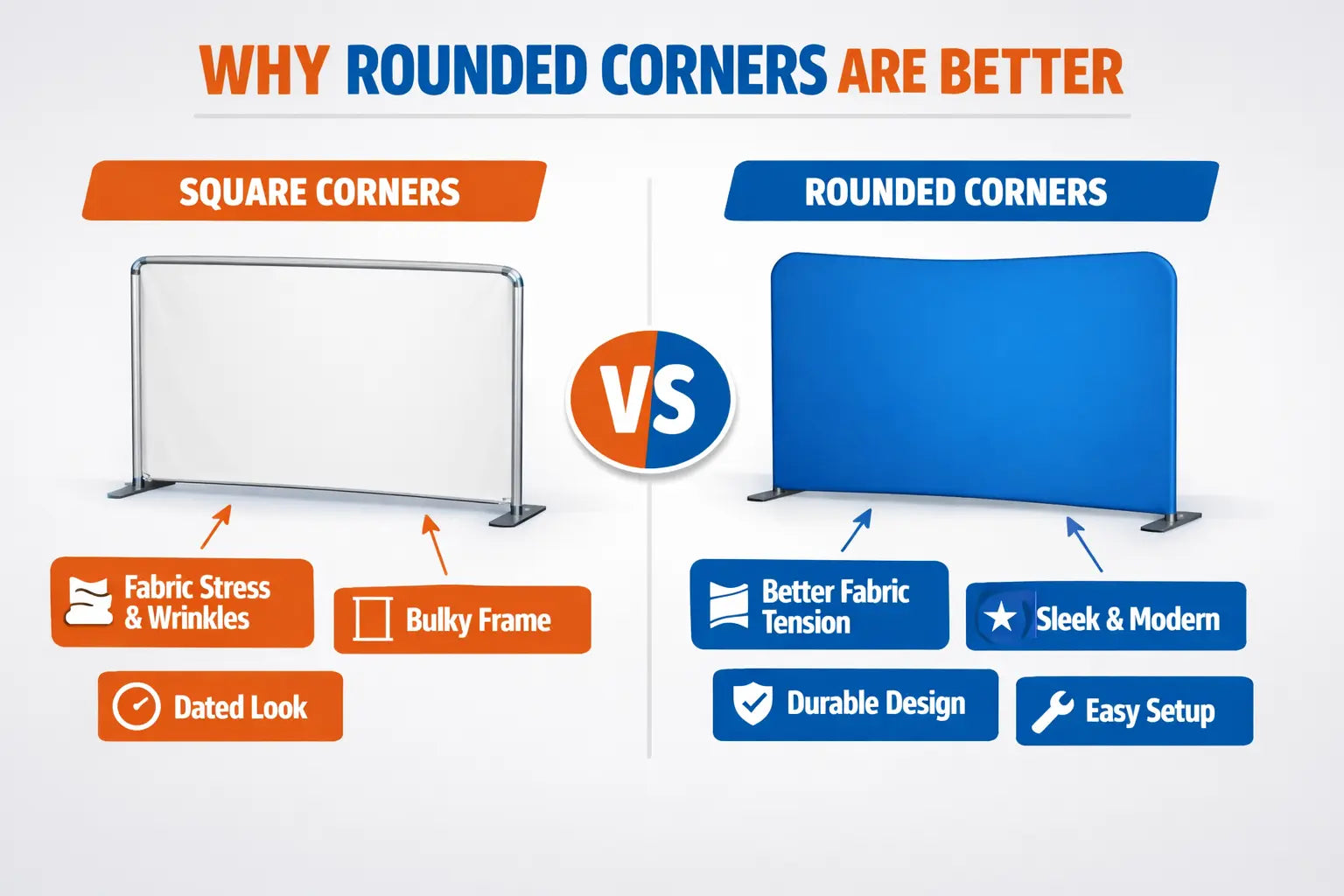 WHY ROUNDED CORNERS ARE BETTER

SQUARE CORNERS

Fabric Stress & Wrinkles

Bulky Frame

Dated Look

VS

ROUNDED CORNERS

Better Fabric Tension

Sleek & Modern

Durable Design

Easy Setup